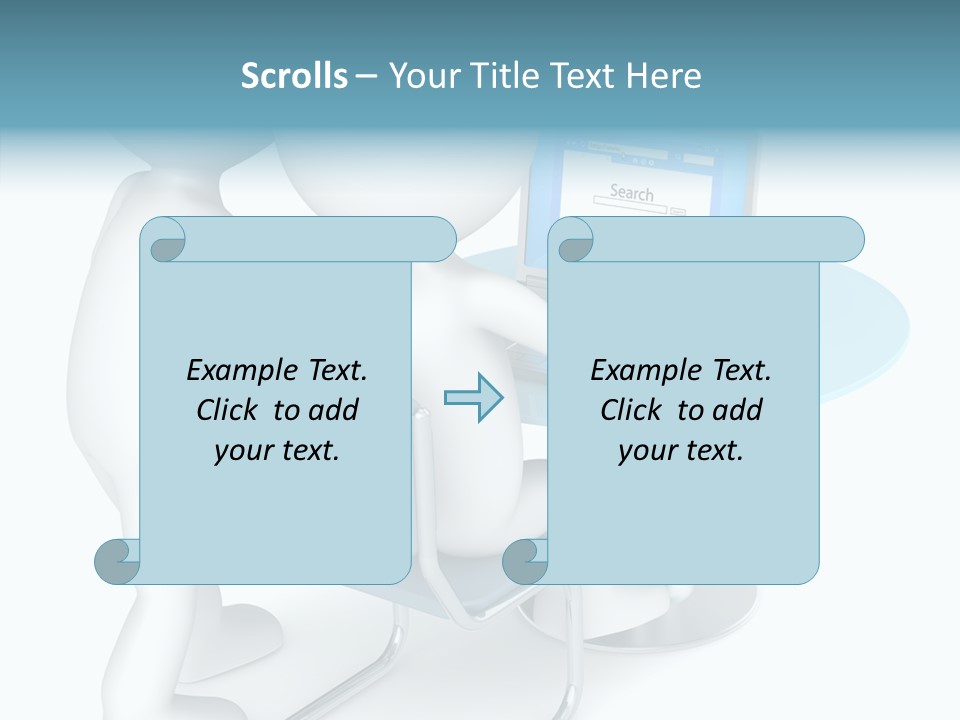 Scrolls – Your Title Text Here

Search

Example Text. Click to add your text.

Example Text. Click to add your text.